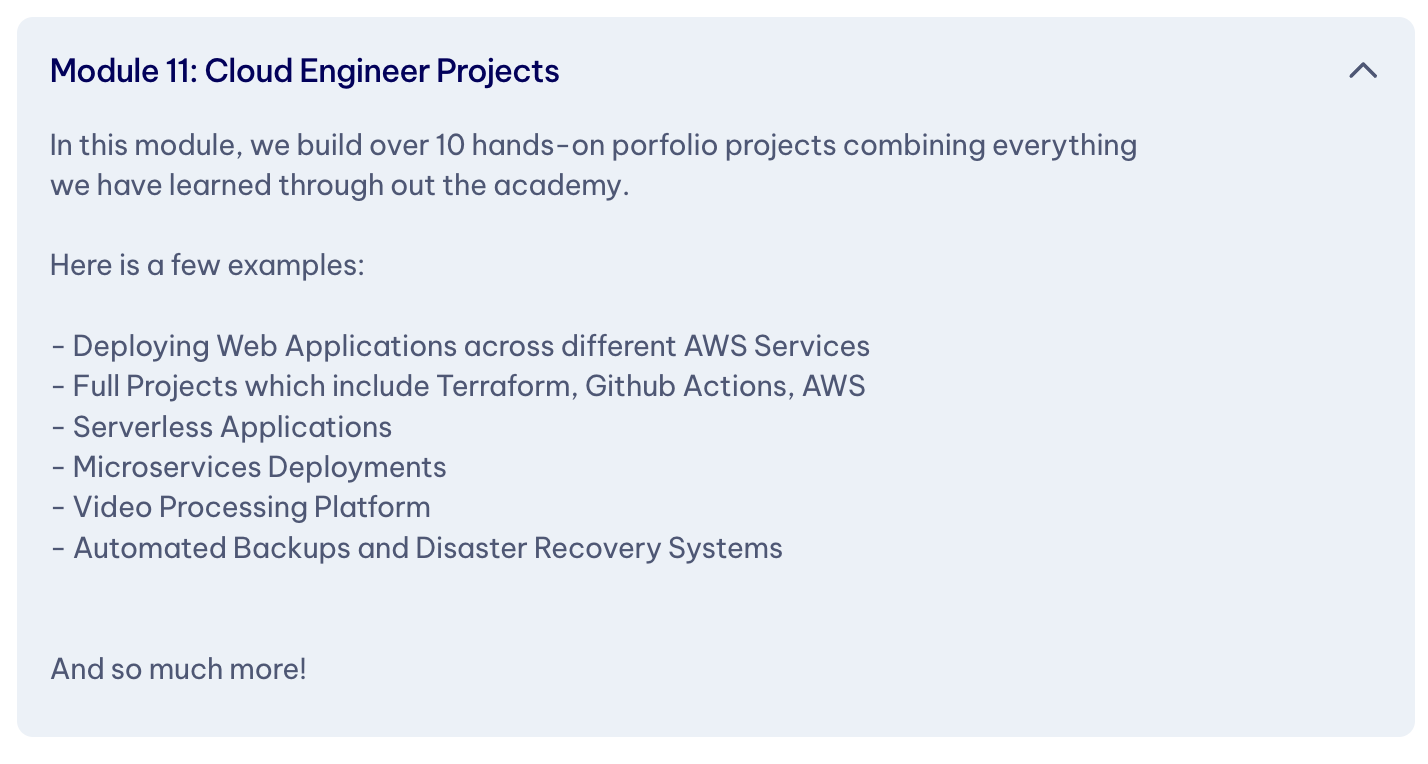 Module 11: Cloud Engineer Projects

In this module, we build over 10 hands-on porfolio projects combining everything we have learned through out the academy.

Here is a few examples:

- Deploying Web Applications across different AWS Services
- Full Projects which include Terraform, Github Actions, AWS
- Serverless Applications
- Microservices Deployments
- Video Processing Platform
- Automated Backups and Disaster Recovery Systems

And so much more!